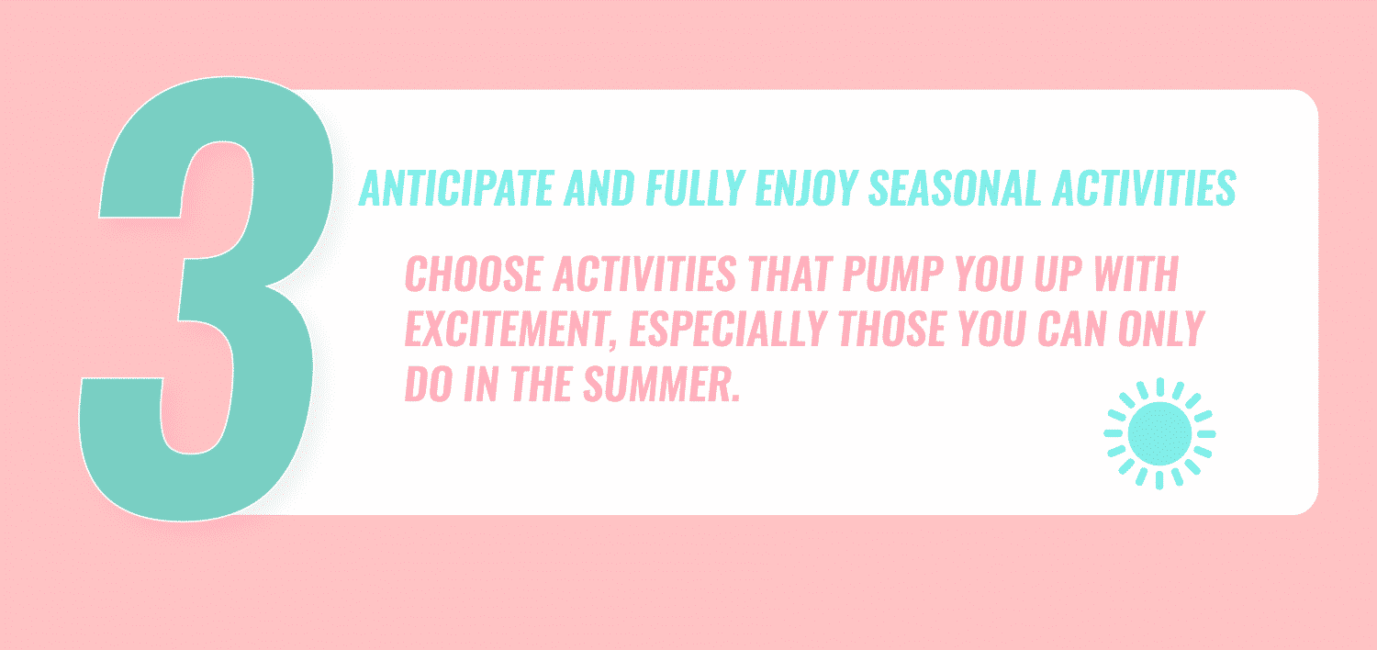 3

ANTICIPATE AND FULLY ENJOY SEASONAL ACTIVITIES

CHOOSE ACTIVITIES THAT PUMP YOU UP WITH EXCITEMENT, ESPECIALLY THOSE YOU CAN ONLY DO IN THE SUMMER.